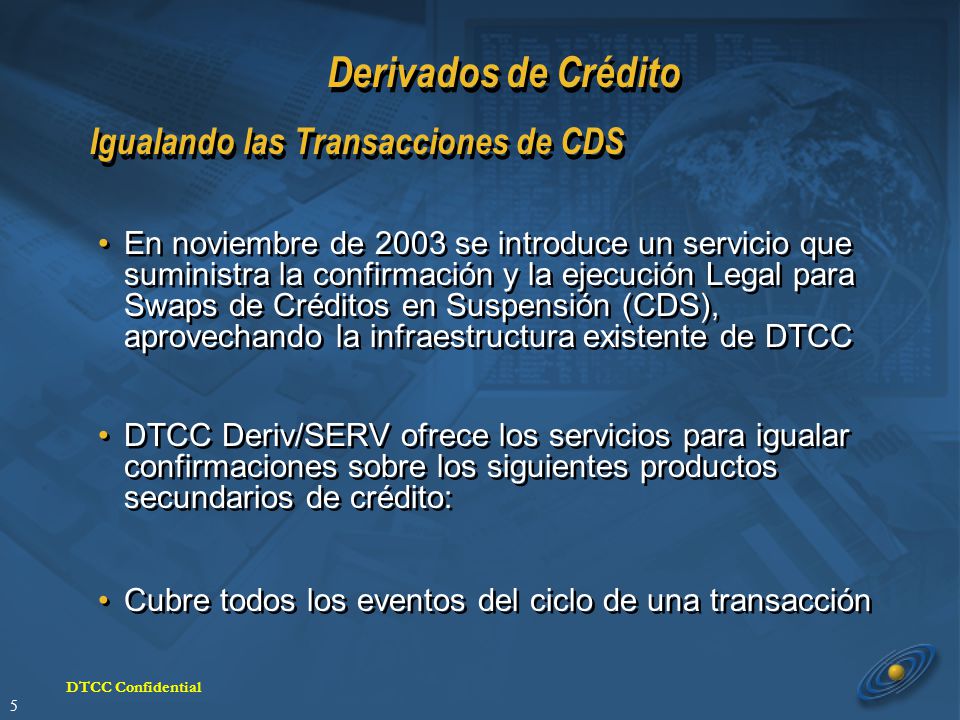 Derivados de Crédito

Igualando las Transacciones de CDS

• En noviembre de 2003 se introduce un servicio que suministra la confirmación y la ejecución Legal para Swaps de Créditos en Suspensión (CDS), aprovechando la infraestructura existente de DTCC

• DTCC Deriv/SERV ofrece los servicios para igualar confirmaciones sobre los siguientes productos secundarios de crédito:

• Cubre todos los eventos del ciclo de una transacción

DTCC Confidential

5